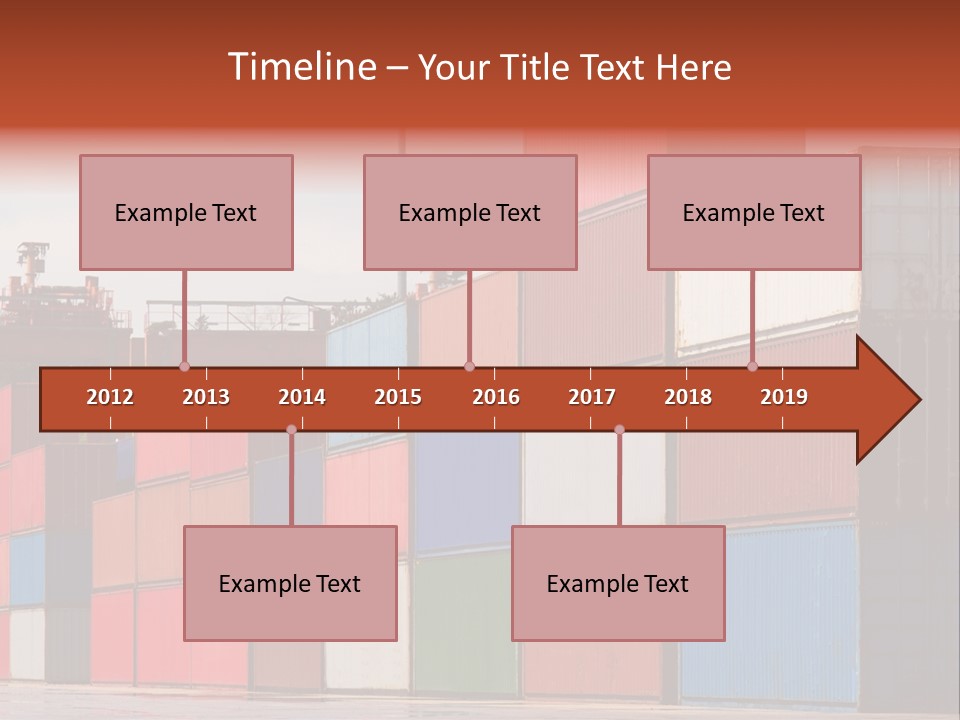 Timeline – Your Title Text Here

Example Text

Example Text

Example Text

2012 2013 2014 2015 2016 2017 2018 2019

Example Text

Example Text